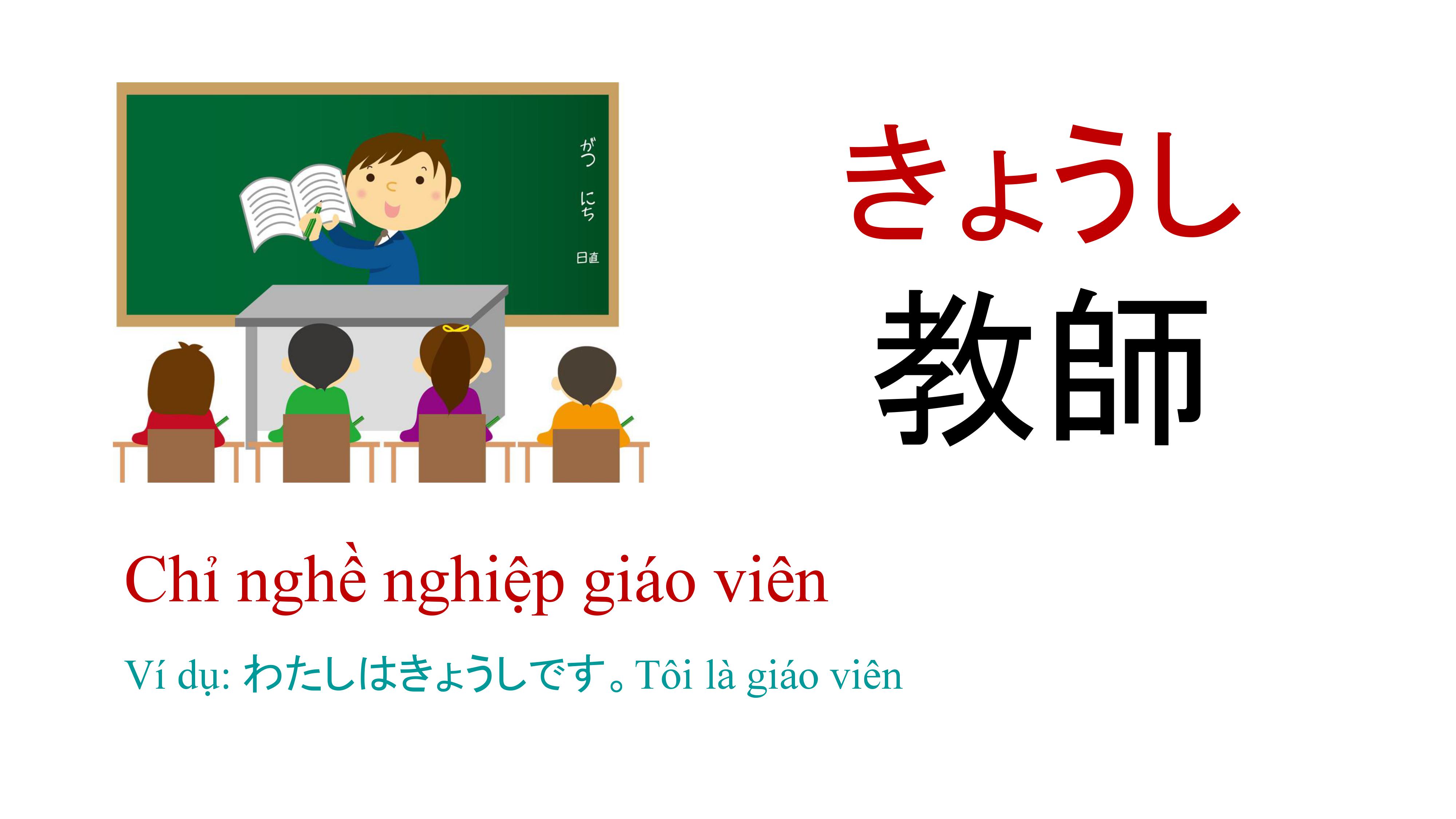 がつ
にち
日直

きょうし
教師

Chỉ nghề nghiệp giáo viên

Ví dụ: わたしはきょうしです。Tôi là giáo viên